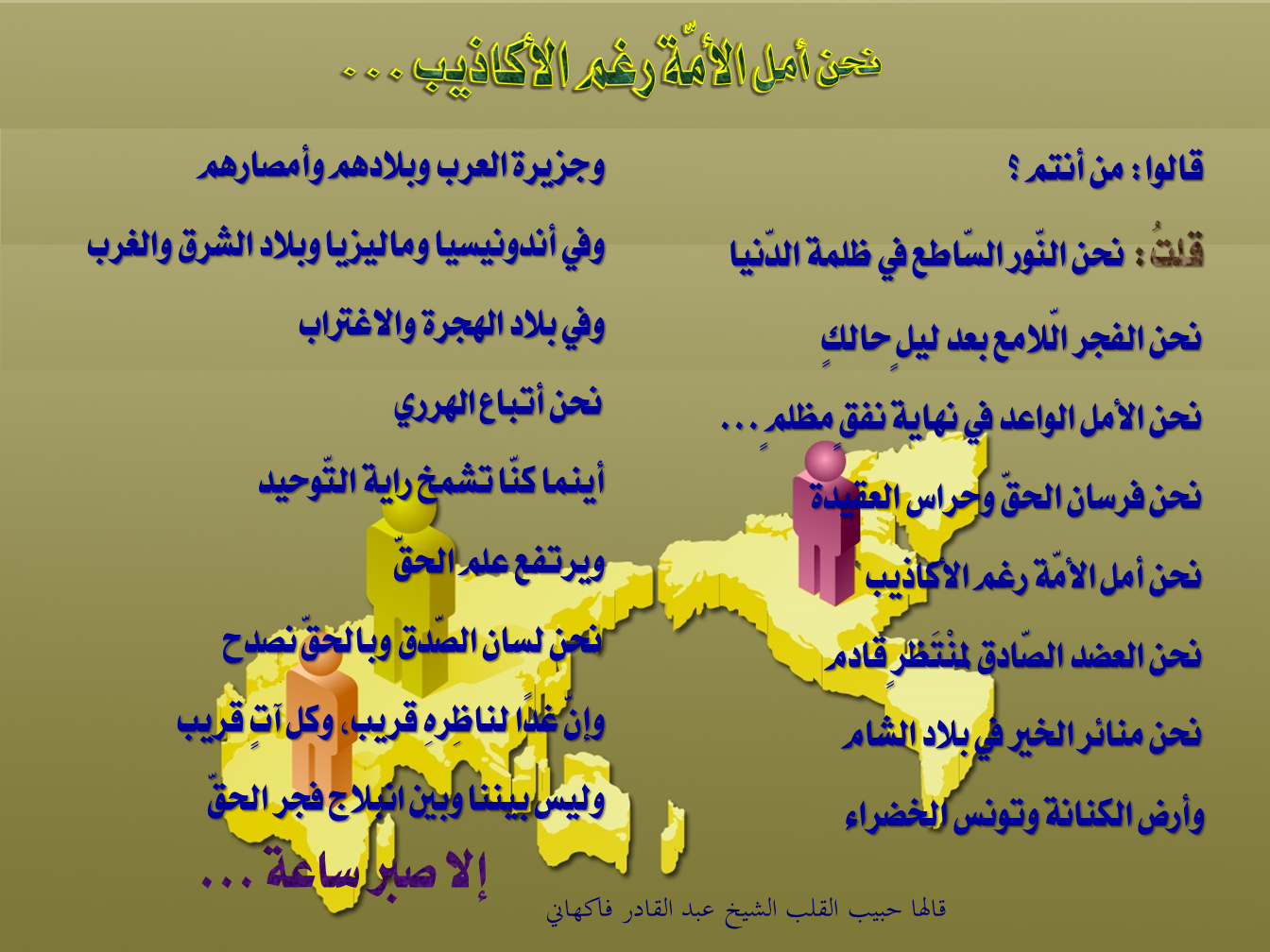 نحن أمل الأمّة رغم الأكاذيب . . .

قالوا : من أنتم ؟

قلتُ : نحن النّور السّاطع في ظلمة الدّنيا

نحن الفجر اللّامع بعد ليلٍ حالكٍ

نحن الأمل الواعد في نهاية نفق مظلمٍ . . .

نحن فرسان الحقّ وحراس العقيدة

نحن أمل الأمّة رغم الأكاذيب

نحن العضد الصّادق لمنْتَظرٍ قادم

نحن منائر الخير في بلاد الشام

وأرض الكنانة وتونس الخضراء

وجزيرة العرب وبلادهم وأمصارهم

وفي أندونيسيا وماليزيا وبلاد الشرق والغرب

وفي بلاد الهجرة والاغتراب

نحن أتباع الهرري

أينما كنّا تشمخ راية التّوحيد

ويرتفع علم الحقّ

نحن لسان الصّدق وبالحقّ نصدح

وإنّ غدًا لناظرِهِ قريب، وكل آتٍ قريب

وليس بيننا وبين انبلاج فجر الحقّ

إلا صبر ساعة . . .

قالها حبيب القلب الشيخ عبد القادر فاكهاني